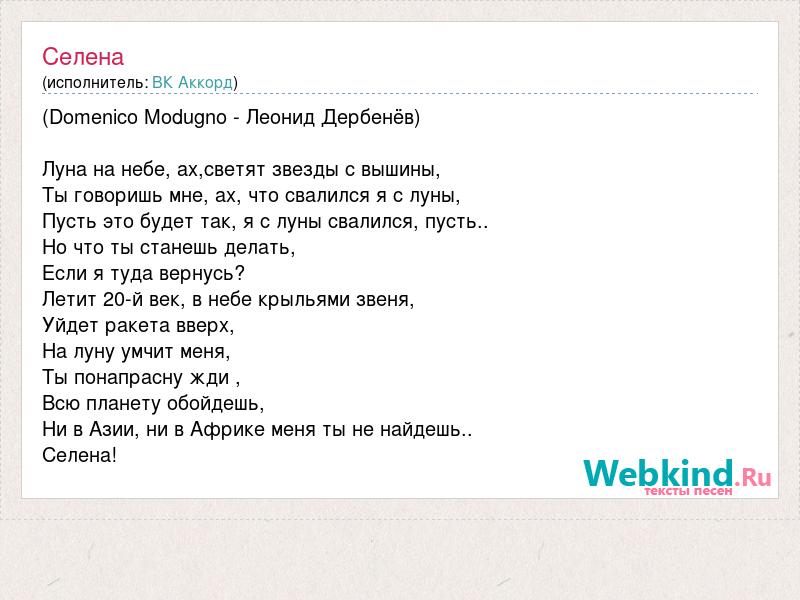 Селена
(исполнитель: ВК Аккорд)

(Domenico Modugno - Леонид Дербенёв)

Луна на небе, ах,светят звезды с вышины,
Ты говоришь мне, ах, что свалился я с луны,
Пусть это будет так, я с луны свалился, пусть..
Но что ты станешь делать,
Если я туда вернусь?
Летит 20-й век, в небе крыльями звеня,
Уйдет ракета вверх,
На луну умчит меня,
Ты понапрасну жди ,
Всю планету обойдешь,
Ни в Азии, ни в Африке меня ты не найдешь..
Селена!

Webkind.Ru
тексты песен